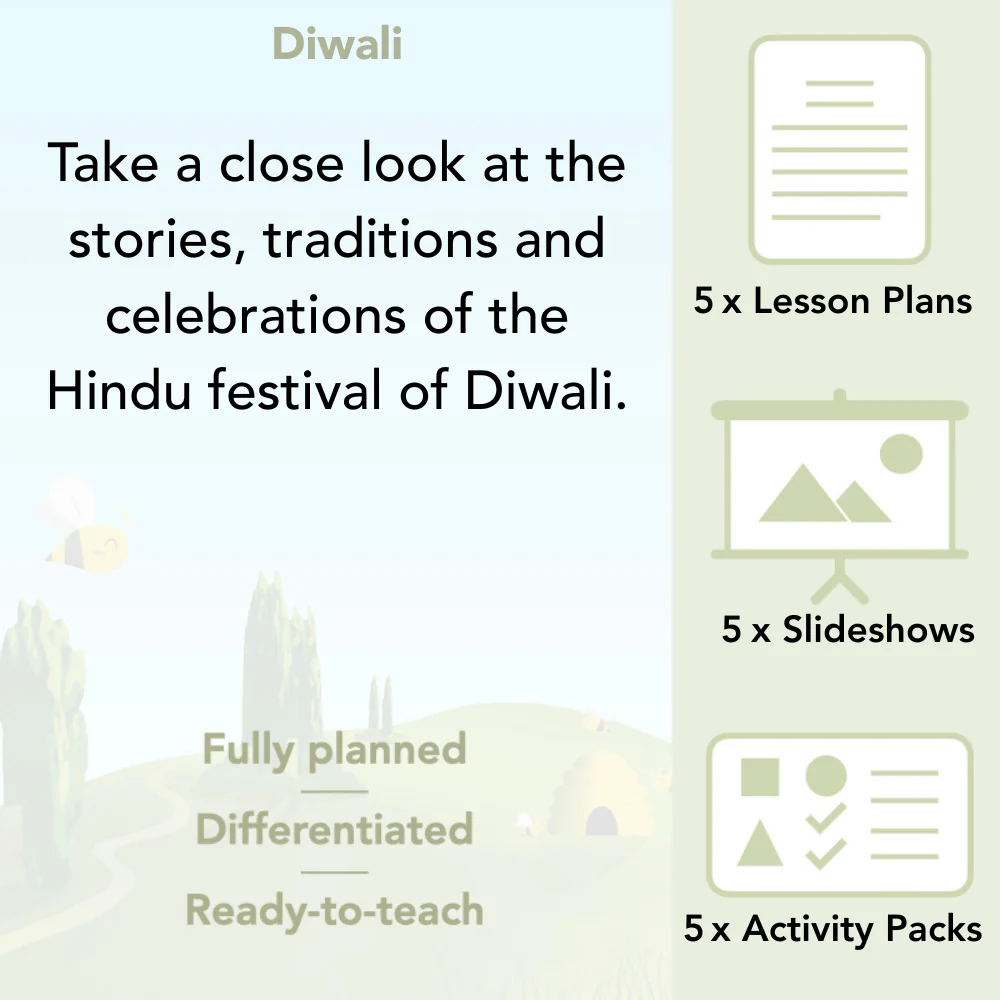 Diwali

Take a close look at the stories, traditions and celebrations of the Hindu festival of Diwali.

Fully planned

Differentiated

Ready-to-teach

5 x Lesson Plans

5 x Slideshows

5 x Activity Packs